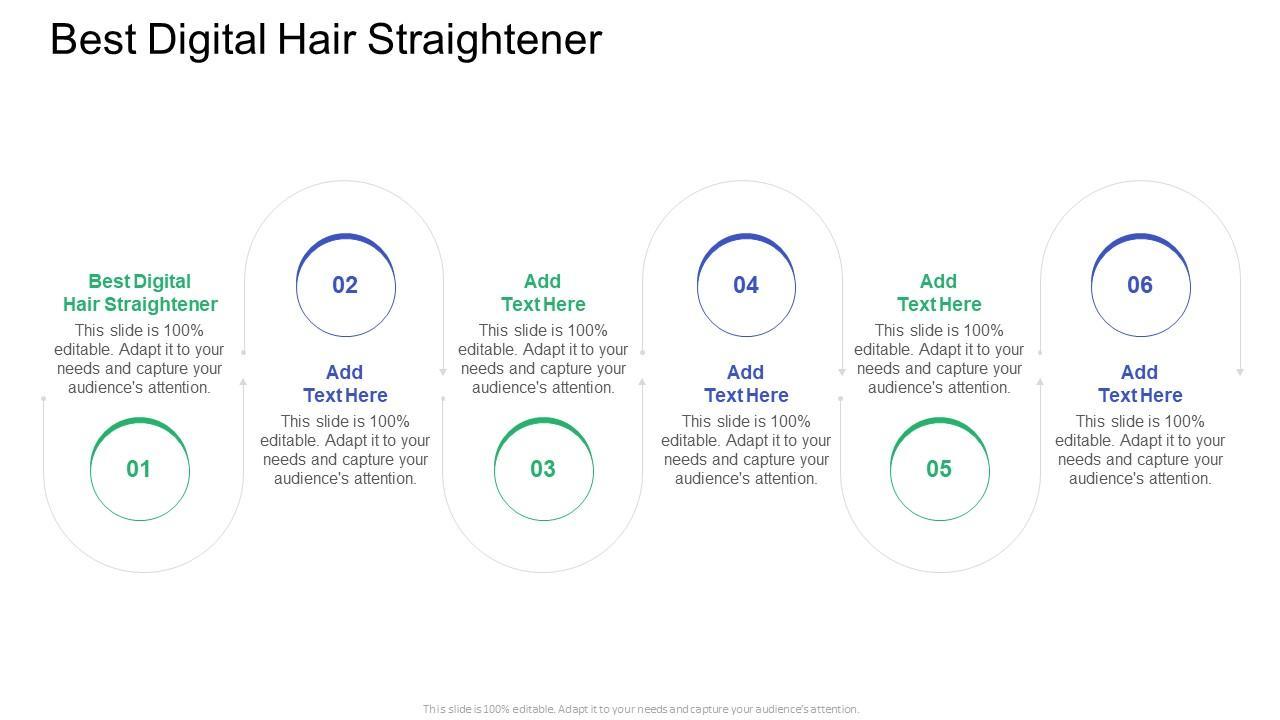 Best Digital Hair Straightener

Best Digital Hair Straightener
This slide is 100% editable. Adapt it to your needs and capture your audience's attention.

01

02

Add Text Here
This slide is 100% editable. Adapt it to your needs and capture your audience's attention.

Add Text Here
This slide is 100% editable. Adapt it to your needs and capture your audience's attention.

03

04

Add Text Here
This slide is 100% editable. Adapt it to your needs and capture your audience's attention.

Add Text Here
This slide is 100% editable. Adapt it to your needs and capture your audience's attention.

05

06

Add Text Here
This slide is 100% editable. Adapt it to your needs and capture your audience's attention.

This slide is 100% editable. Adapt it to your needs and capture your audience's attention.